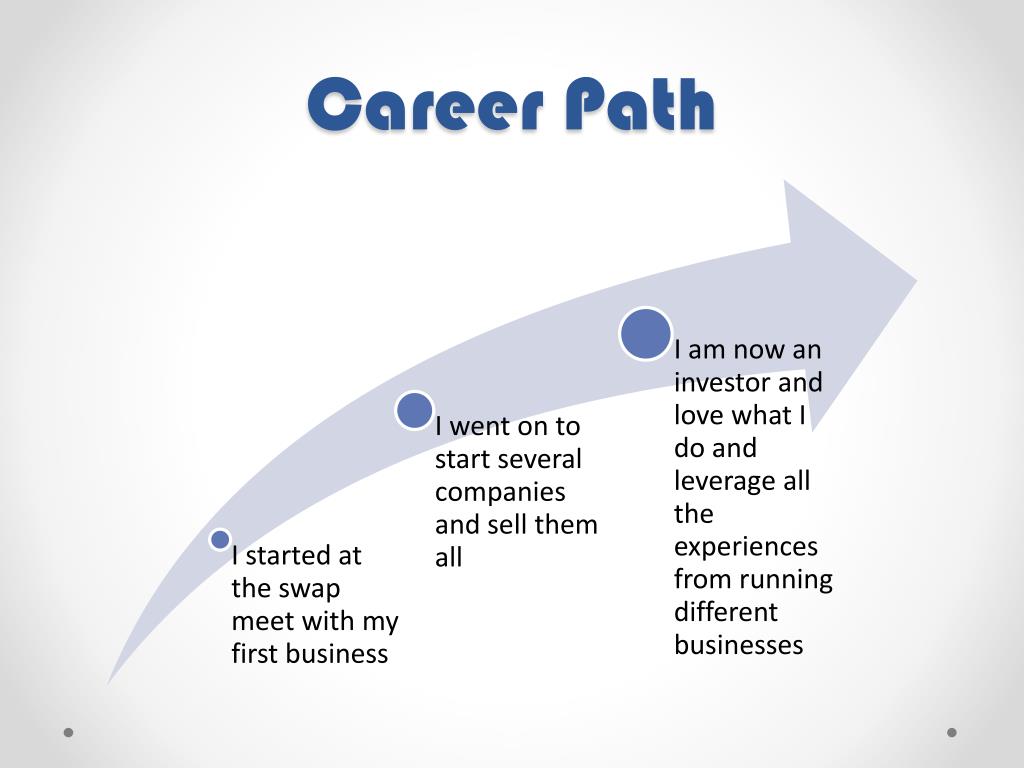 Career Path

I started at the swap meet with my first business

I went on to start several companies and sell them all

I am now an investor and love what I do and leverage all the experiences from running different businesses